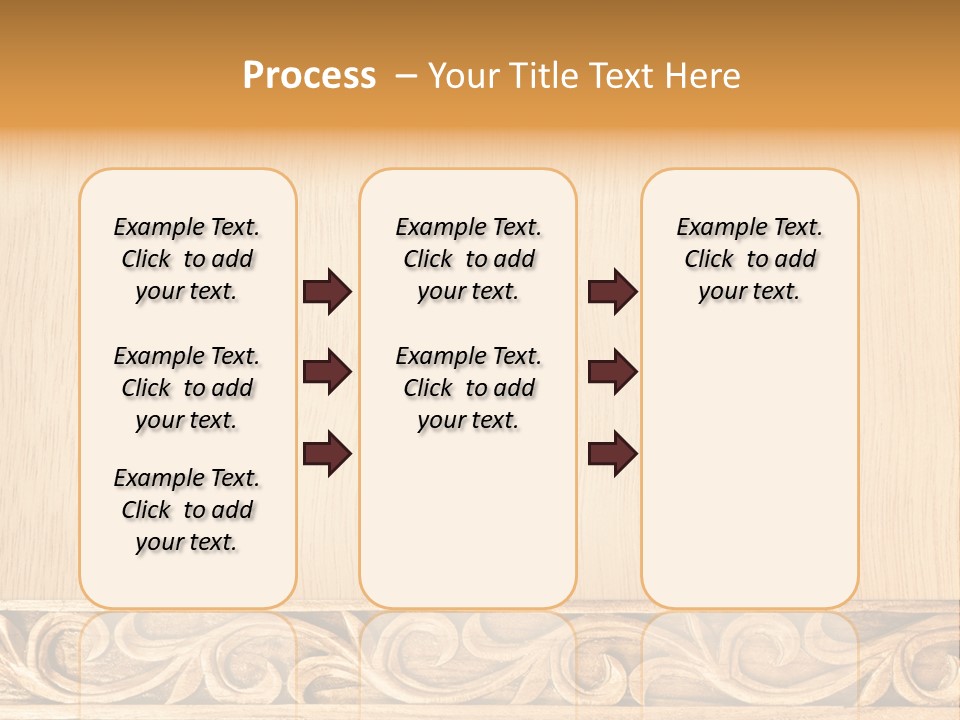 Process – Your Title Text Here

Example Text. Click to add your text.

Example Text. Click to add your text.

Example Text. Click to add your text.

Example Text. Click to add your text.

Example Text. Click to add your text.

Example Text. Click to add your text.